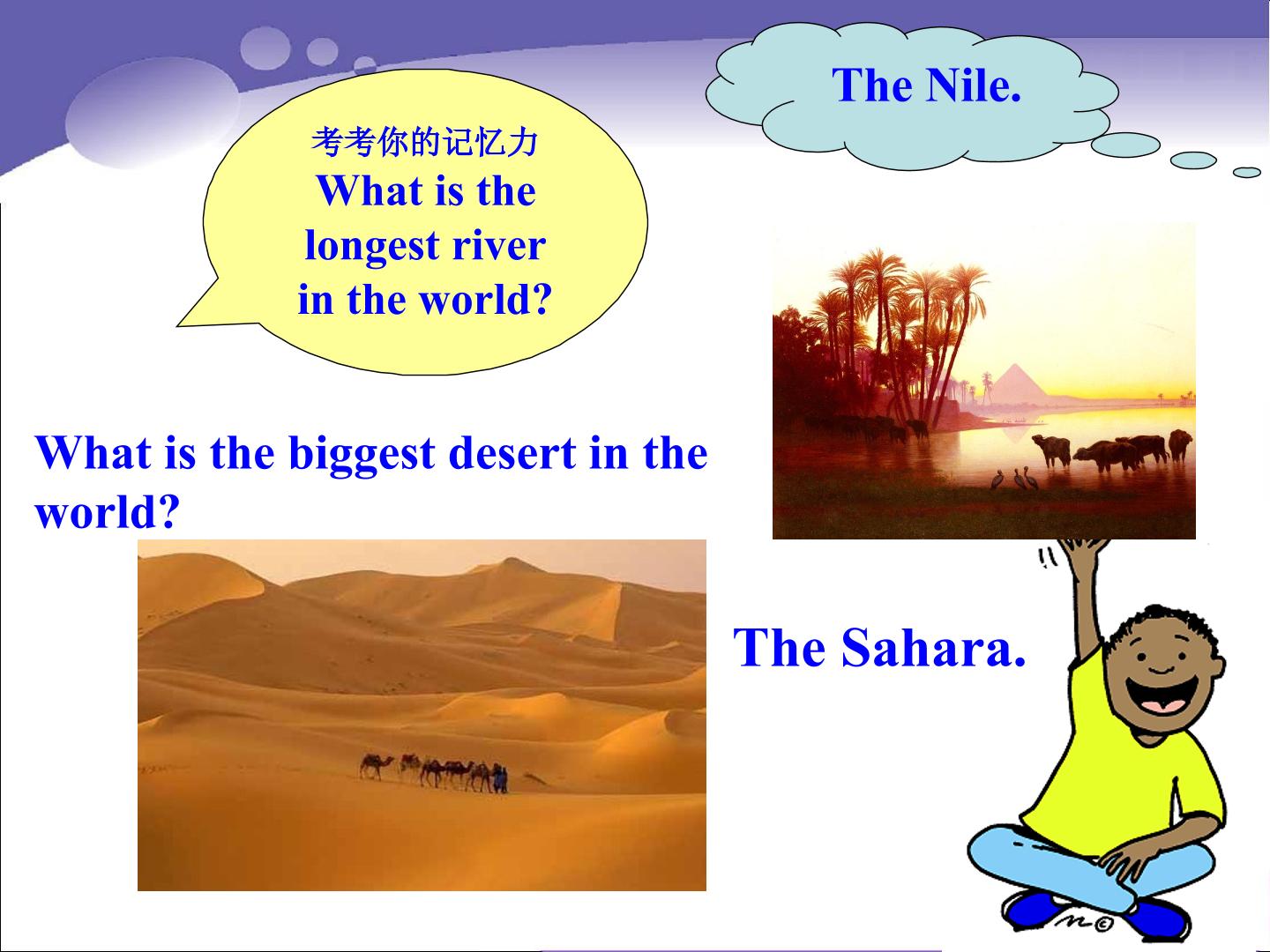 考考你的记忆力
What is the longest river in the world?

The Nile.

What is the biggest desert in the world?

The Sahara.